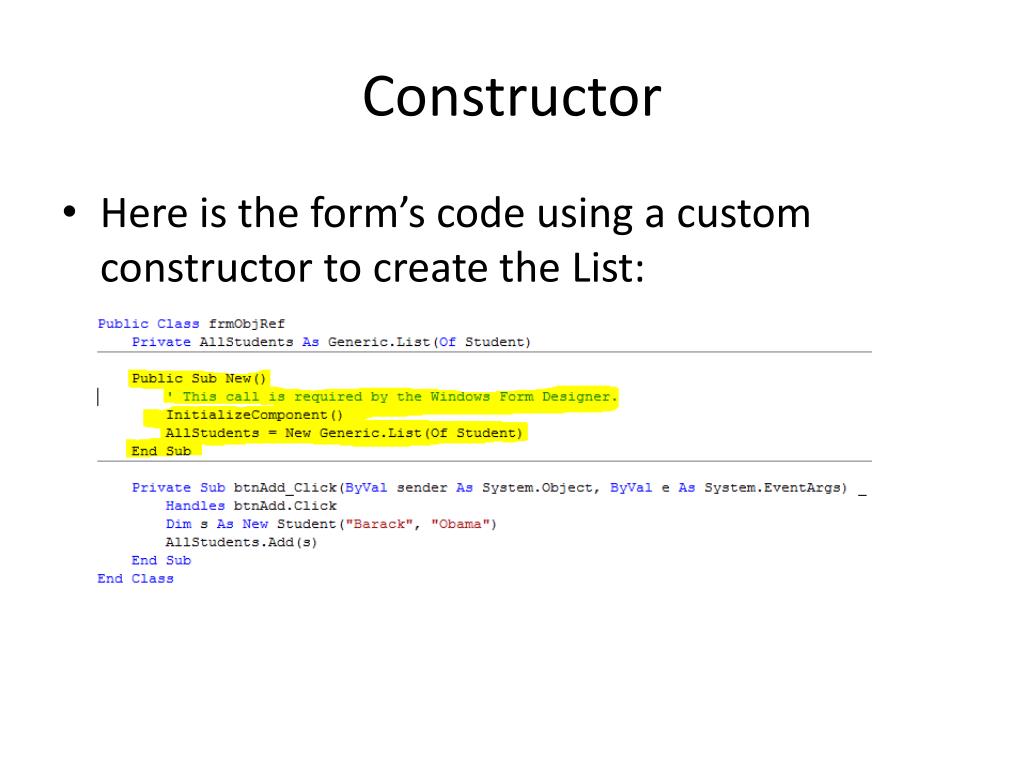 Constructor

• Here is the form's code using a custom constructor to create the List:

Public Class frmObjRef
    Private AllStudents As Generic.List(Of Student)

    Public Sub New()
        ' This call is required by the Windows Form Designer.
        InitializeComponent()
        AllStudents = New Generic.List(Of Student)
    End Sub

    Private Sub btnAdd_Click(ByVal sender As System.Object, ByVal e As System.EventArgs) _
        Handles btnAdd.Click
        Dim s As New Student("Barack", "Obama")
        AllStudents.Add(s)
    End Sub
End Class